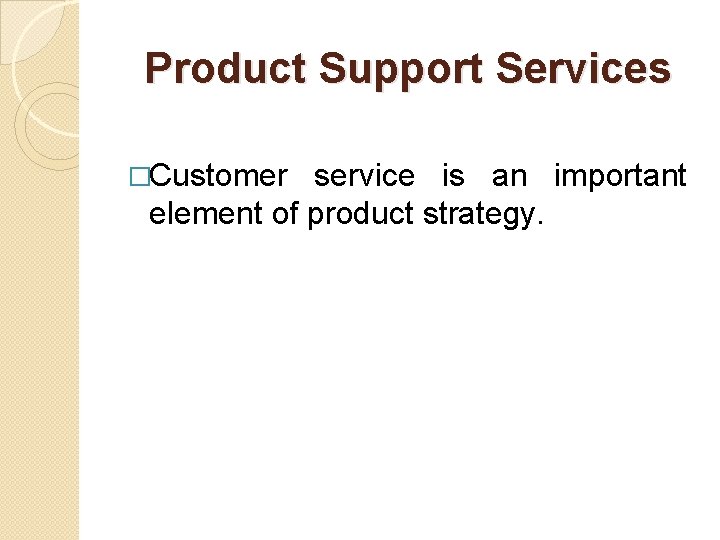 Product Support Services

□Customer service is an important element of product strategy.